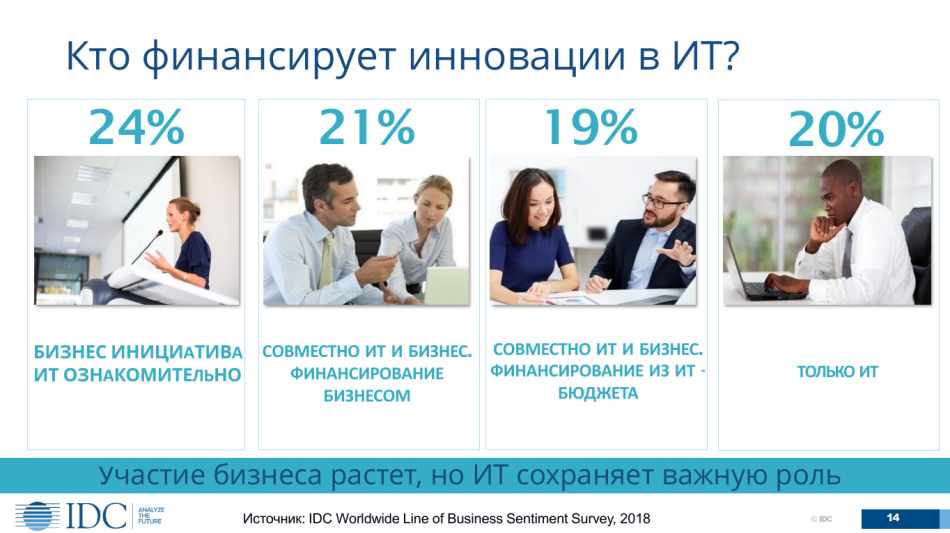 Кто финансирует инновации в ИТ?

24%

БИЗНЕС ИНИЦИАТИВА ИТ ОЗНАКОМИТЕЛЬНО

21%

СОВМЕСТНО ИТ И БИЗНЕС. ФИНАНСИРОВАНИЕ БИЗНЕСОМ

19%

СОВМЕСТНО ИТ И БИЗНЕС. ФИНАНСИРОВАНИЕ ИЗ ИТ - БЮДЖЕТА

20%

ТОЛЬКО ИТ

Участие бизнеса растет, но ИТ сохраняет важную роль

IDC ANALYZE THE FUTURE

Источник: IDC Worldwide Line of Business Sentiment Survey, 2018

© IDC

14